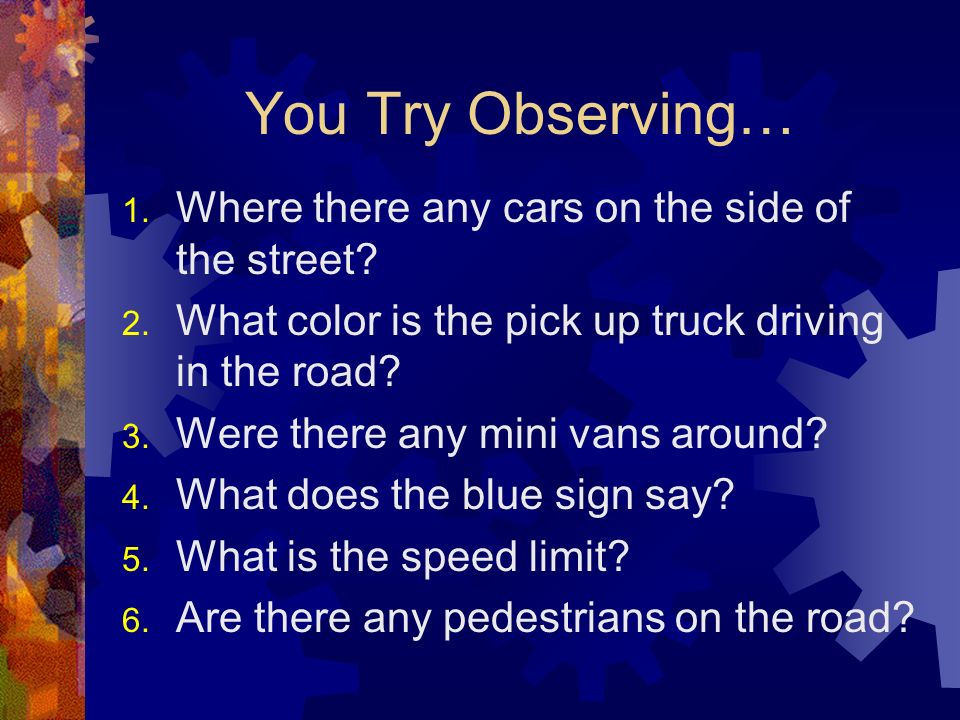 You Try Observing…

1. Where there any cars on the side of the street?
2. What color is the pick up truck driving in the road?
3. Were there any mini vans around?
4. What does the blue sign say?
5. What is the speed limit?
6. Are there any pedestrians on the road?